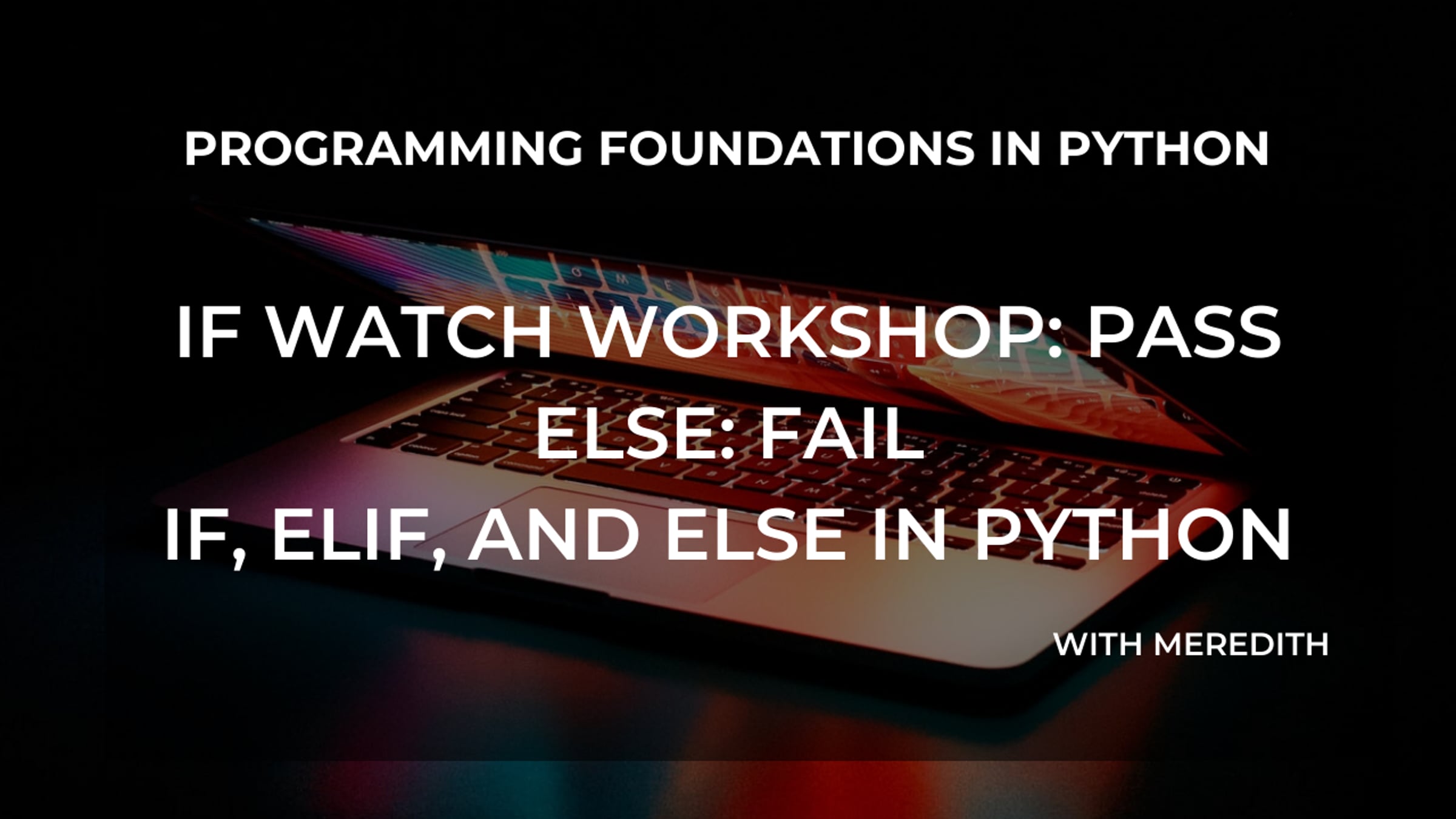 PROGRAMMING FOUNDATIONS IN PYTHON

IF WATCH WORKSHOP: PASS
ELSE: FAIL
IF, ELIF, AND ELSE IN PYTHON

WITH MEREDITH